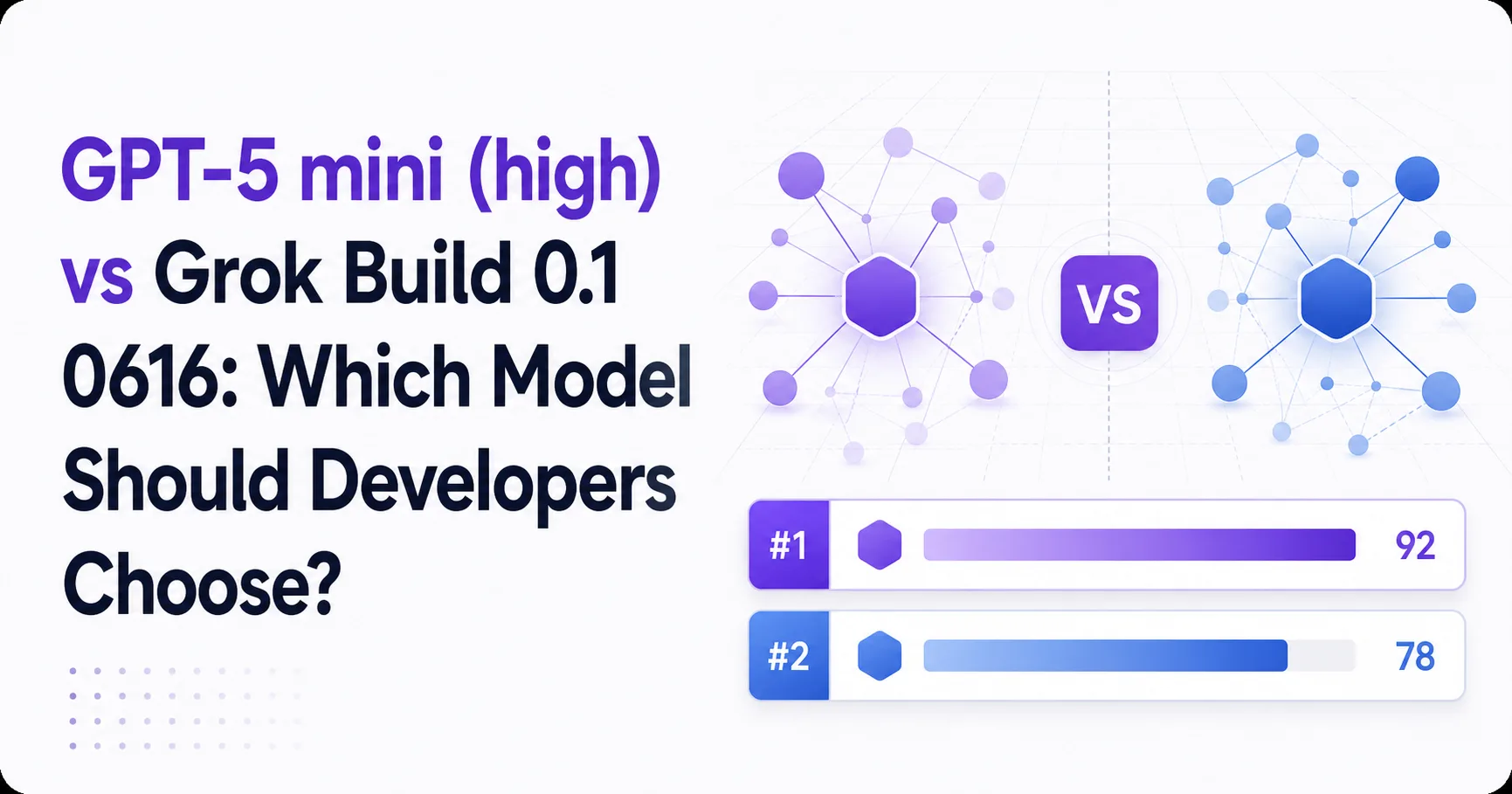 GPT-5 mini (high) vs Grok Build 0.1 0616: Which Model Should Developers Choose?

VS

#1 92

#2 78